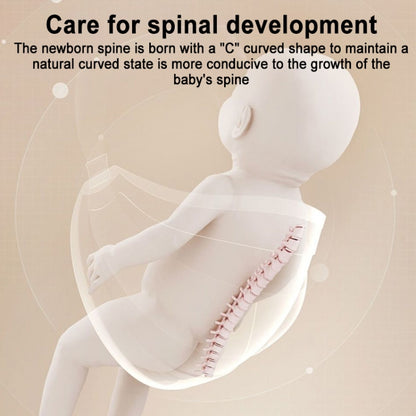 Care for spinal development

The newborn spine is born with a "C" curved shape to maintain a natural curved state is more conducive to the growth of the baby's spine